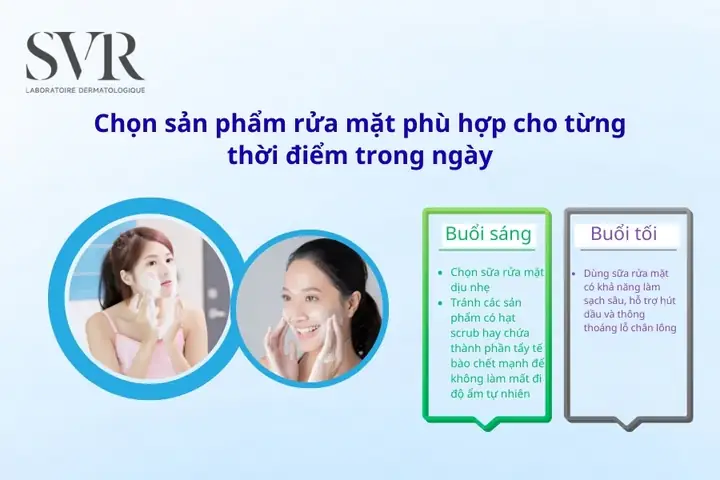 SVR
LABORATOIRE DERMATOLOGIQUE

Chọn sản phẩm rửa mặt phù hợp cho từng thời điểm trong ngày

Buổi sáng

• Chọn sữa rửa mặt dịu nhẹ
• Tránh các sản phẩm có hạt scrub hay chứa thành phần tẩy tế bào chết mạnh để không làm mất đi độ ẩm tự nhiên

Buổi tối

• Dùng sữa rửa mặt có khả năng làm sạch sâu, hỗ trợ hút dầu và thông thoáng lỗ chân lông